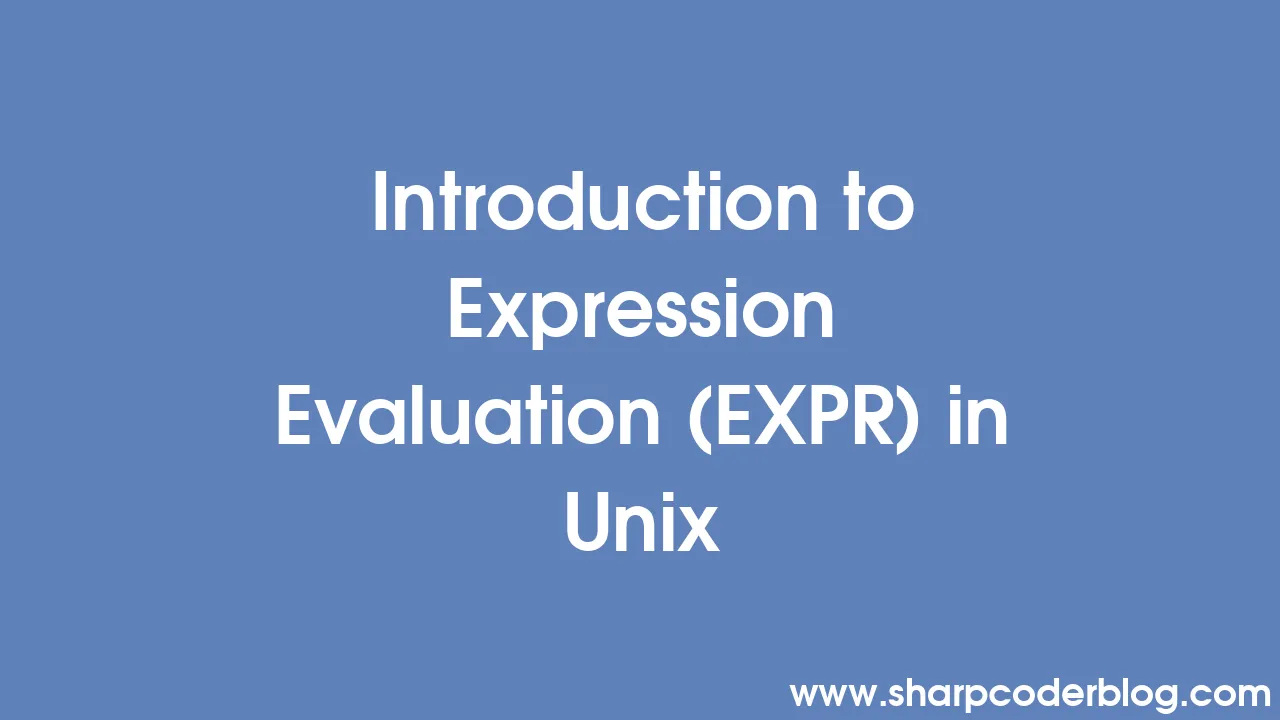 Introduction to Expression Evaluation (EXPR) in Unix

www.sharpcoderblog.com